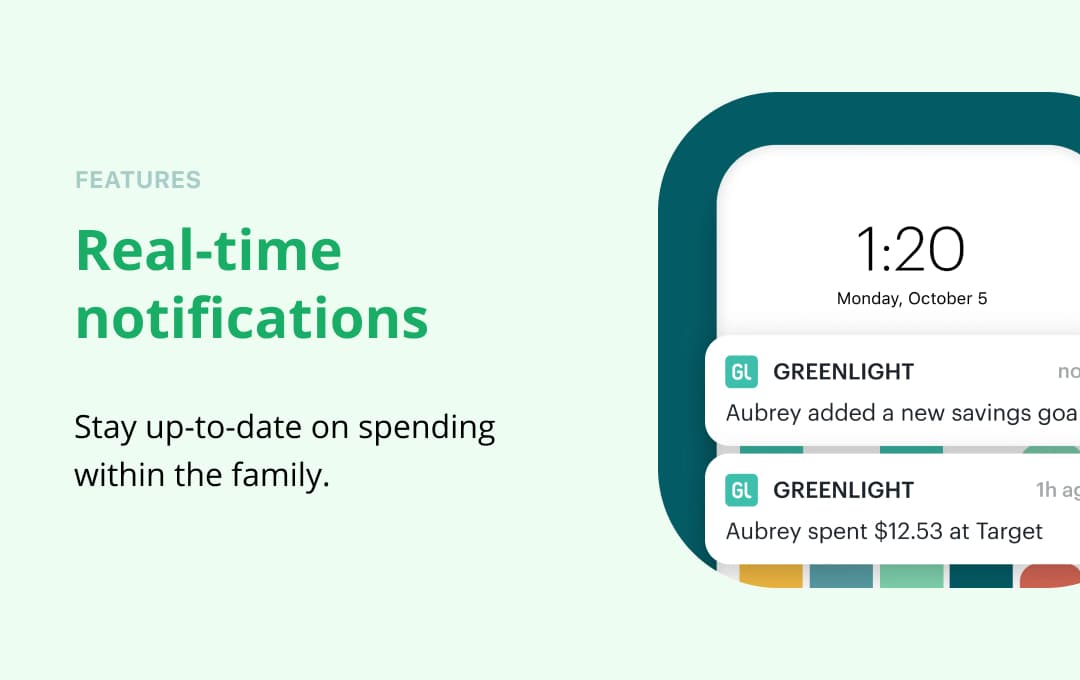 FEATURES

Real-time notifications

Stay up-to-date on spending within the family.

1:20
Monday, October 5

GL GREENLIGHT no
Aubrey added a new savings goa

GL GREENLIGHT 1h ag
Aubrey spent $12.53 at Target